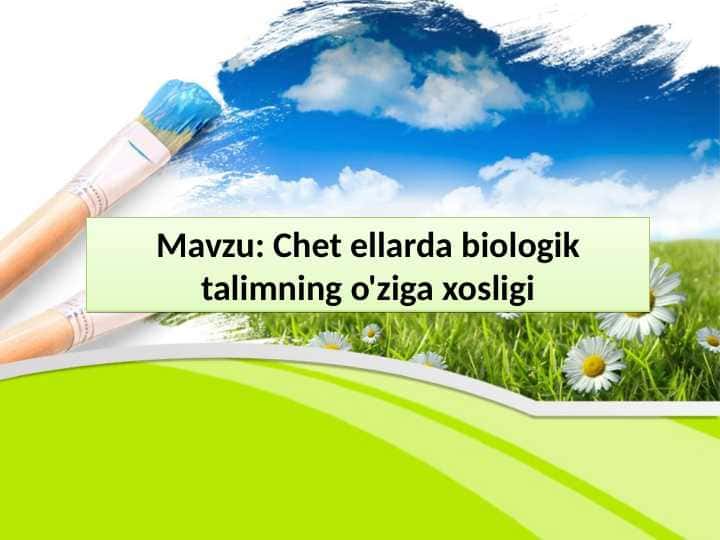 Mavzu: Chet ellarda biologik talimning o'ziga xosligi